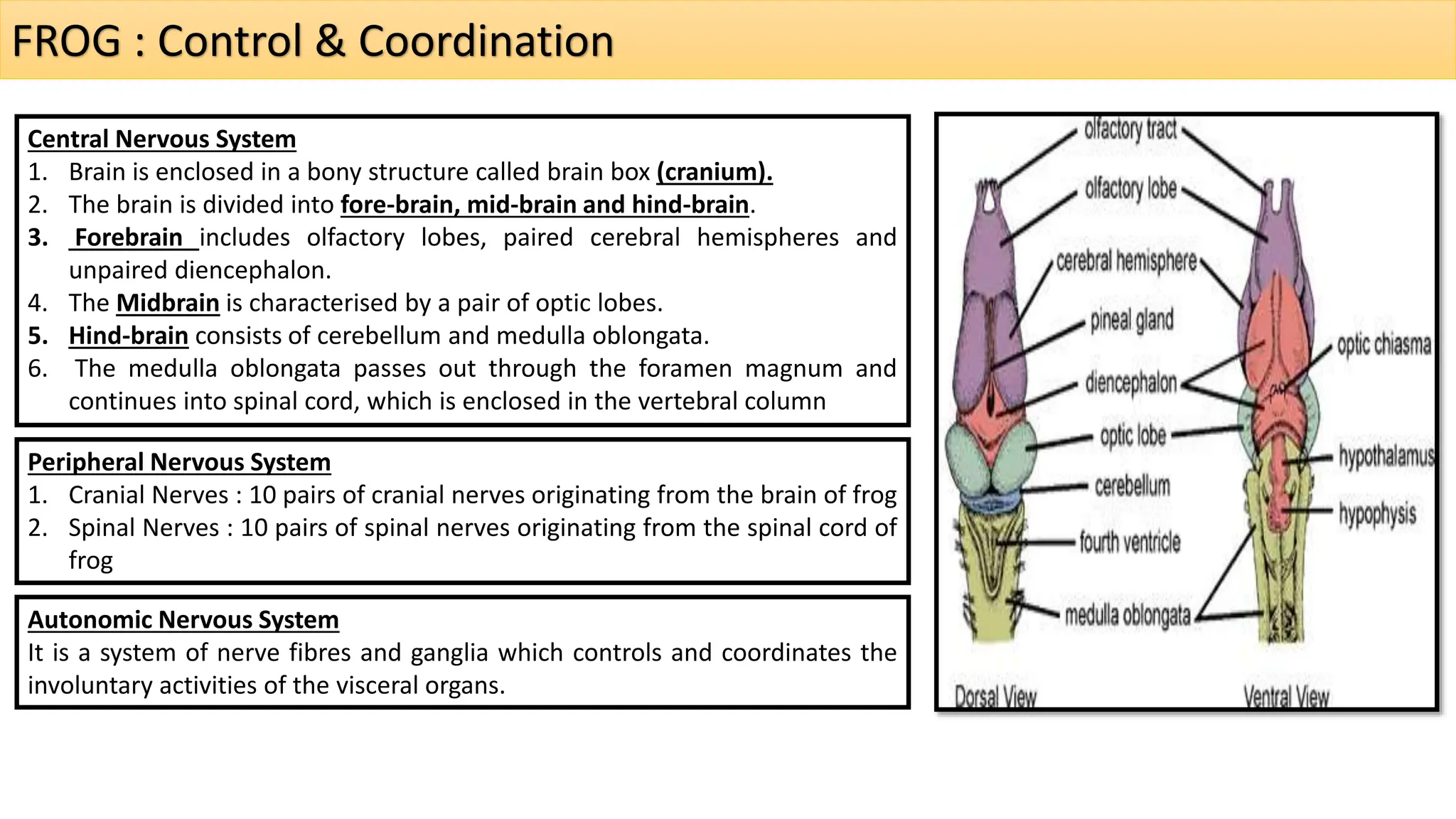 FROG : Control & Coordination

Central Nervous System
1. Brain is enclosed in a bony structure called brain box (cranium).
2. The brain is divided into fore-brain, mid-brain and hind-brain.
3. Forebrain includes olfactory lobes, paired cerebral hemispheres and unpaired diencephalon.
4. The Midbrain is characterised by a pair of optic lobes.
5. Hind-brain consists of cerebellum and medulla oblongata.
6. The medulla oblongata passes out through the foramen magnum and continues into spinal cord, which is enclosed in the vertebral column

Peripheral Nervous System
1. Cranial Nerves : 10 pairs of cranial nerves originating from the brain of frog
2. Spinal Nerves : 10 pairs of spinal nerves originating from the spinal cord of frog

Autonomic Nervous System
It is a system of nerve fibres and ganglia which controls and coordinates the involuntary activities of the visceral organs.

olfactory tract
olfactory lobe
cerebral hemisphere
pineal gland
diencephalon
optic lobe
cerebellum
fourth ventricle
medulla oblongata
optic chiasma
hypothalamus
hypophysis
Dorsal View
Ventral View